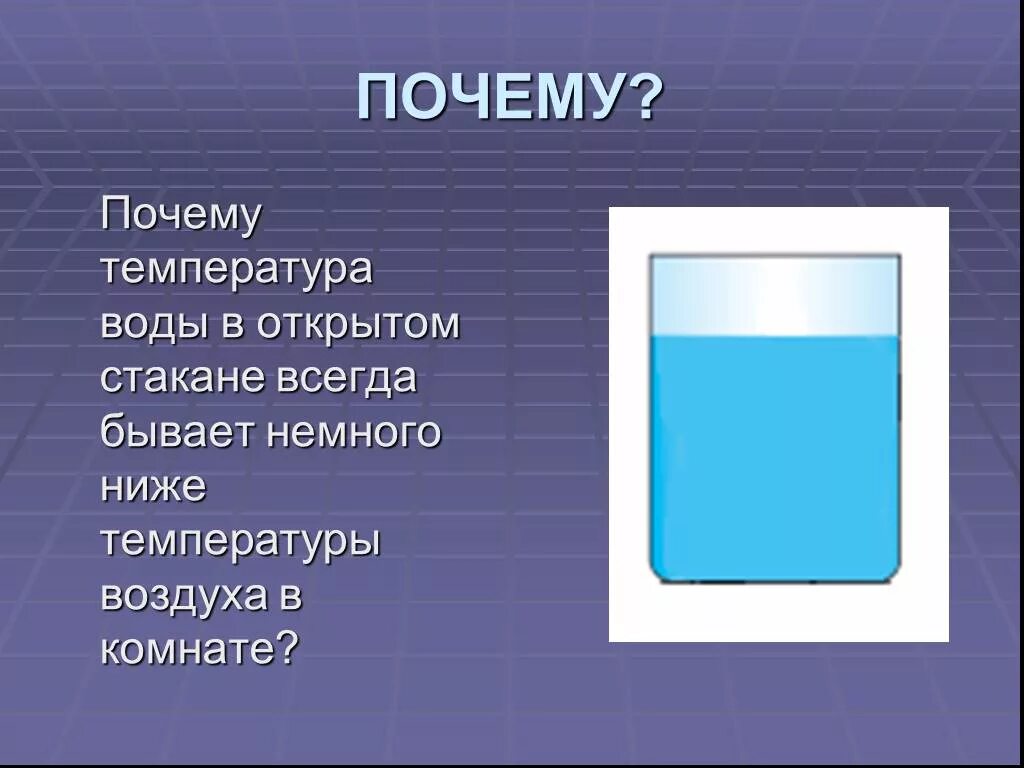 ПОЧЕМУ?

Почему температура воды в открытом стакане всегда бывает немного ниже температуры воздуха в комнате?